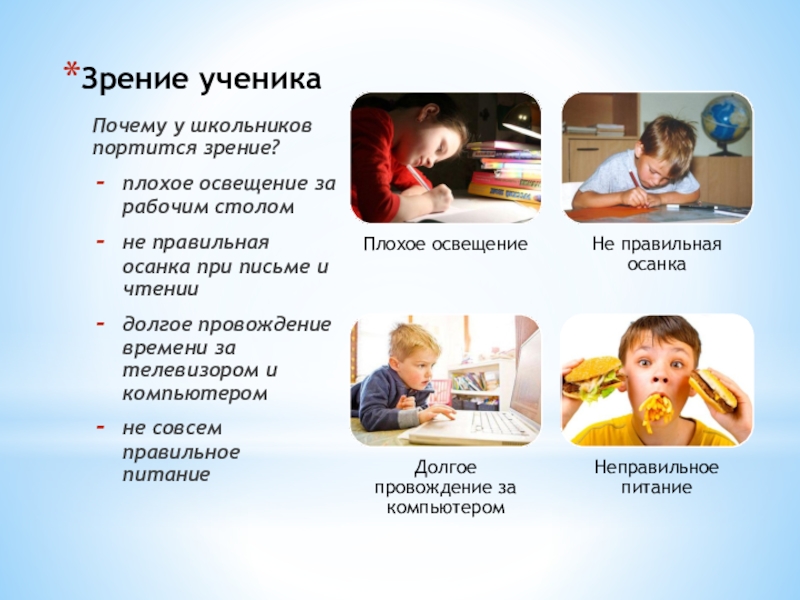 *Зрение ученика

Почему у школьников портится зрение?

- плохое освещение за рабочим столом
- не правильная осанка при письме и чтении
- долгое провождение времени за телевизором и компьютером
- не совсем правильное питание

Плохое освещение

Не правильная осанка

Долгое провождение за компьютером

Неправильное питание